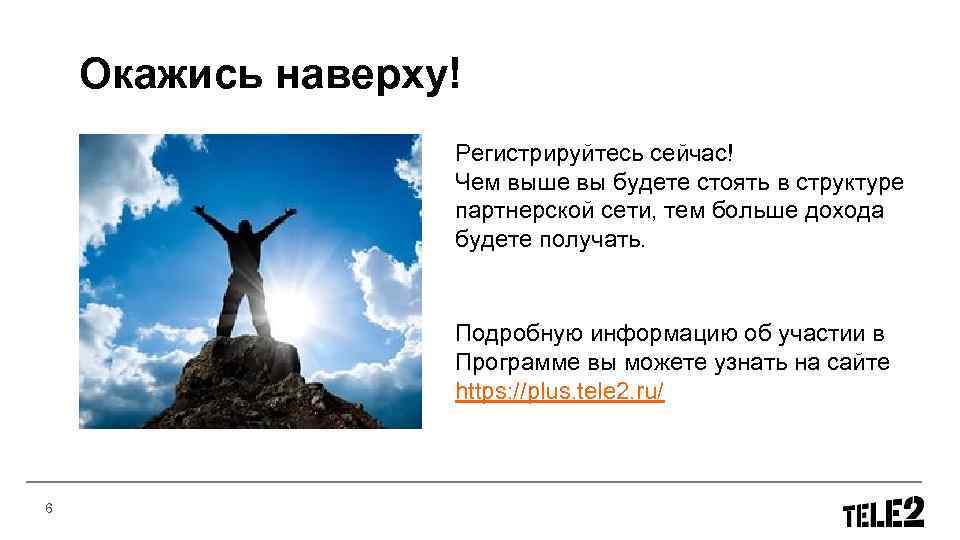 Окажись наверху!

Регистрируйтесь сейчас!
Чем выше вы будете стоять в структуре партнерской сети, тем больше дохода будете получать.

Подробную информацию об участии в Программе вы можете узнать на сайте https://plus.tele2.ru/

6

TELE2